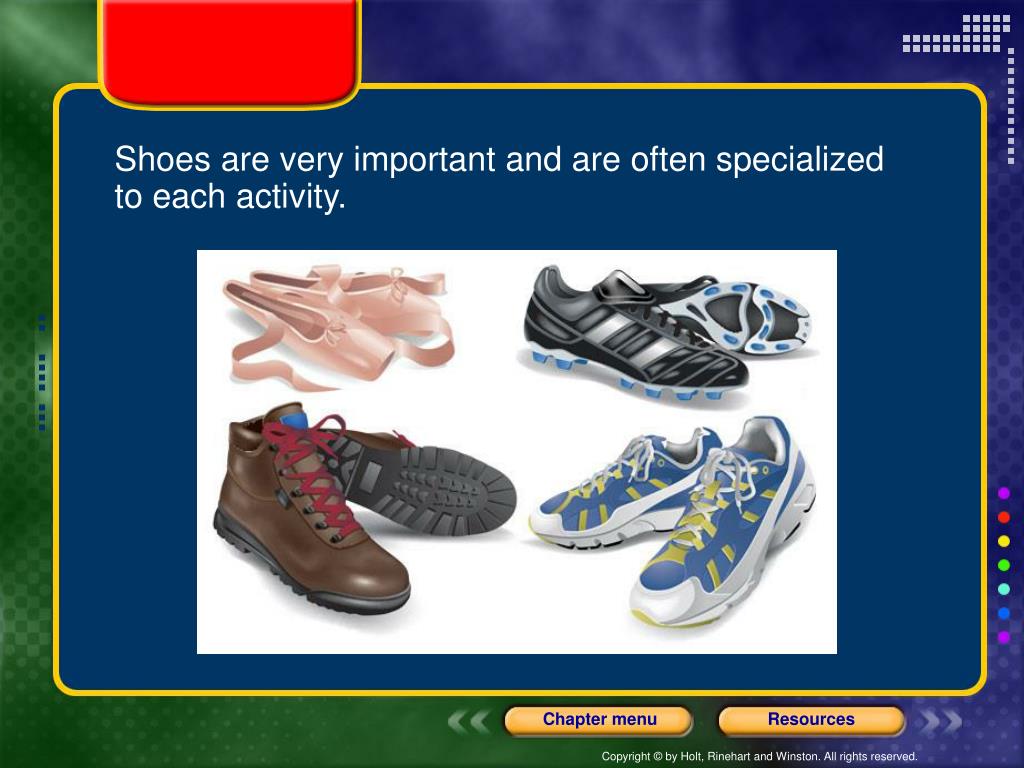 Shoes are very important and are often specialized to each activity.

Chapter menu

Resources

Copyright © by Holt, Rinehart and Winston. All rights reserved.